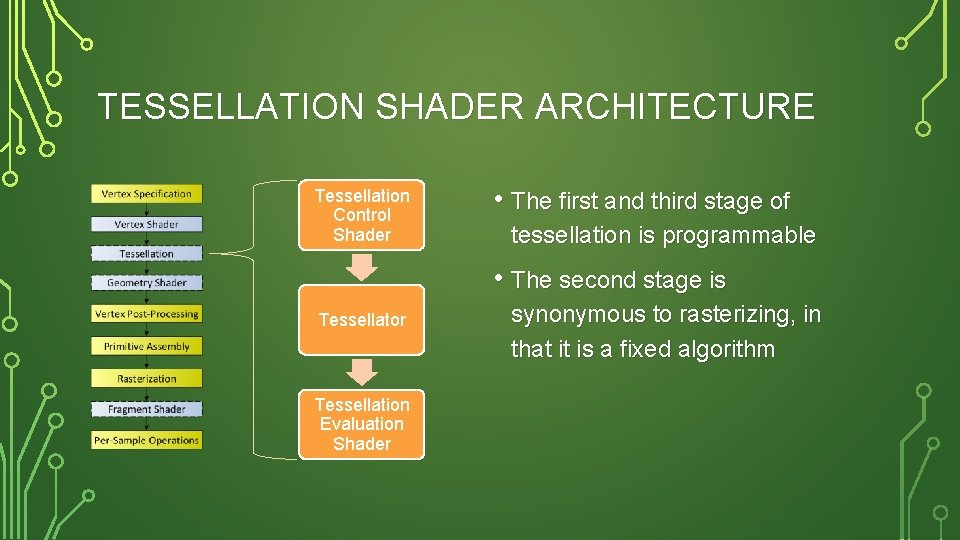 TESSELLATION SHADER ARCHITECTURE

Vertex Specification

Vertex Shader

Tessellation

Geometry Shader

Vertex Post-Processing

Primitive Assembly

Rasterization

Fragment Shader

Per-Sample Operations

Tessellation Control Shader

Tessellator

Tessellation Evaluation Shader

• The first and third stage of tessellation is programmable

• The second stage is synonymous to rasterizing, in that it is a fixed algorithm